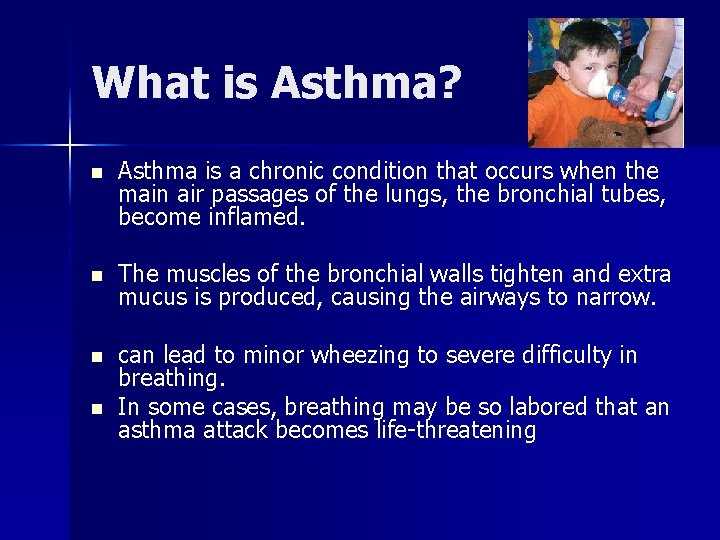 What is Asthma?

- Asthma is a chronic condition that occurs when the main air passages of the lungs, the bronchial tubes, become inflamed.

- The muscles of the bronchial walls tighten and extra mucus is produced, causing the airways to narrow.

- can lead to minor wheezing to severe difficulty in breathing.
- In some cases, breathing may be so labored that an asthma attack becomes life-threatening